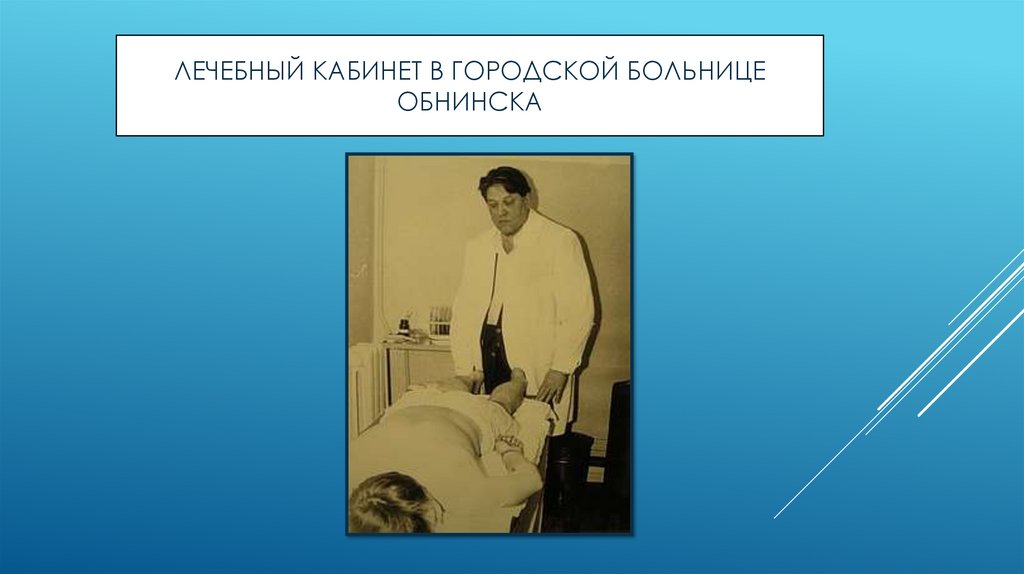 ЛЕЧЕБНЫЙ КАБИНЕТ В ГОРОДСКОЙ БОЛЬНИЦЕ ОБНИНСКА